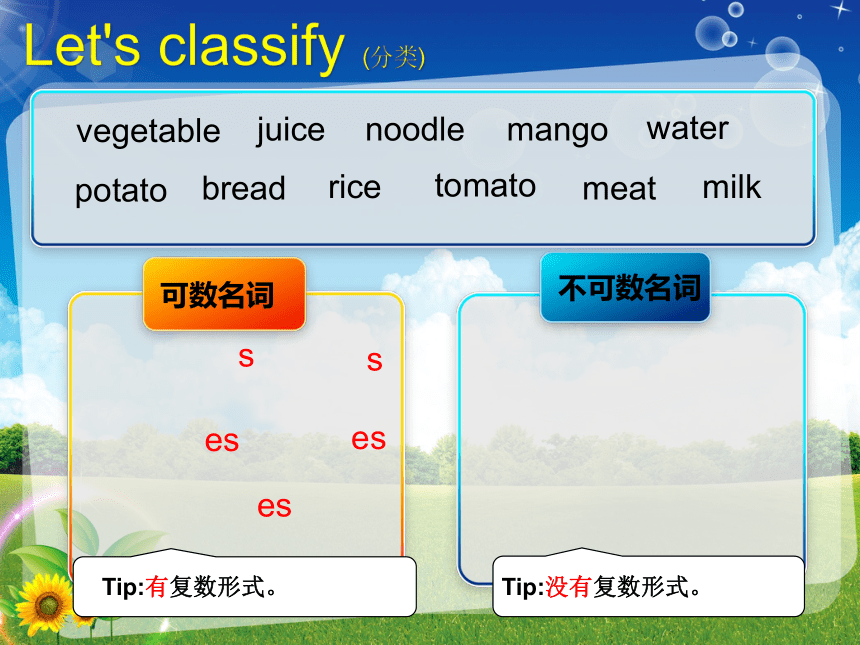 Let's classify (分类)

vegetable juice noodle mango water
potato bread rice tomato meat milk

可数名词

s s
es es
es

Tip:有复数形式。

不可数名词

Tip:没有复数形式。